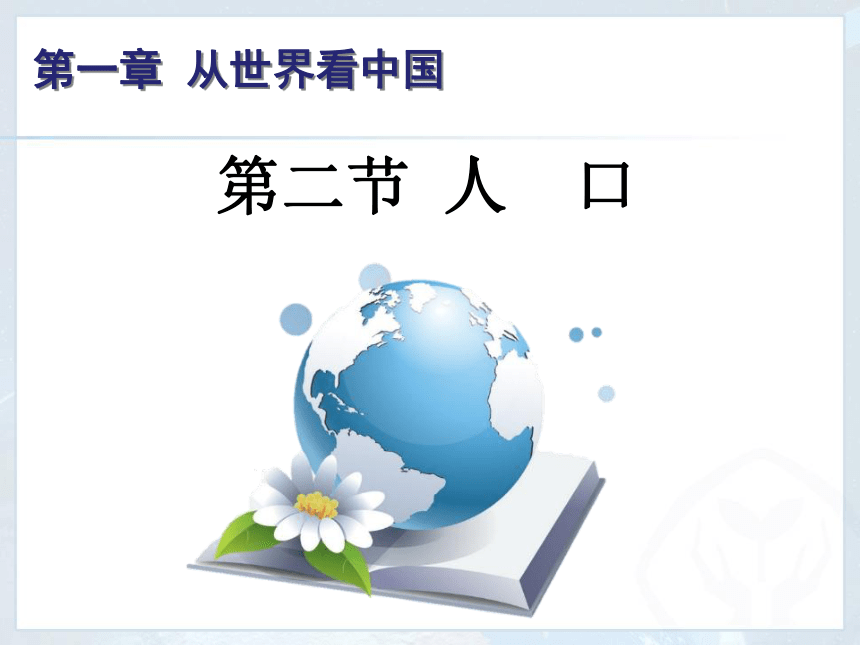 第一章 从世界看中国

第二节 人 口